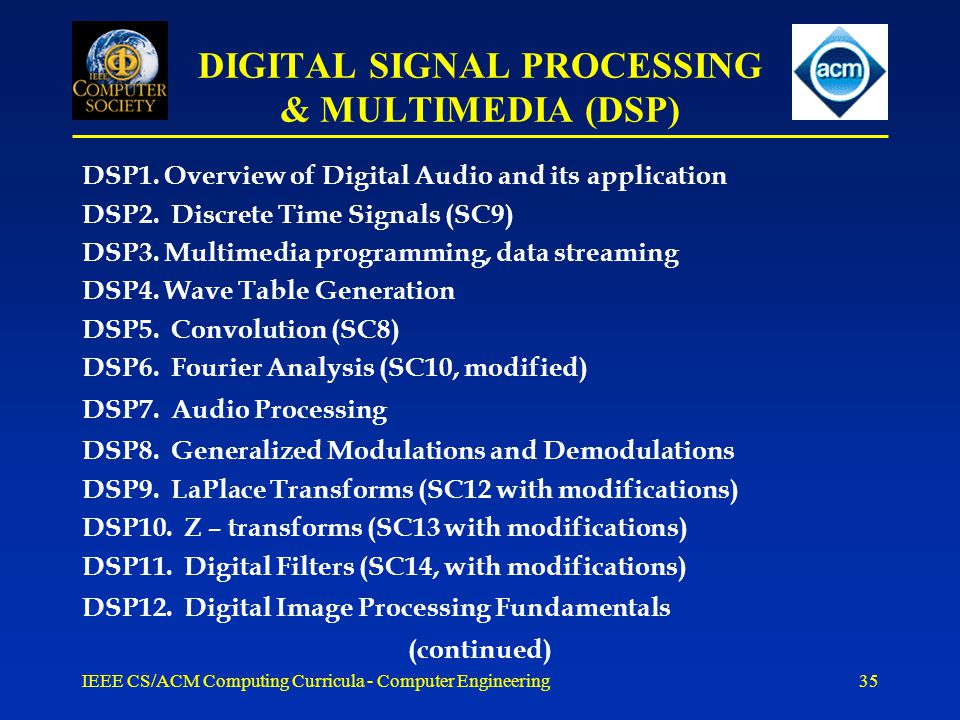 IEEE COMPUTER SOCIETY

DIGITAL SIGNAL PROCESSING & MULTIMEDIA (DSP)

acm

DSP1. Overview of Digital Audio and its application
DSP2. Discrete Time Signals (SC9)
DSP3. Multimedia programming, data streaming
DSP4. Wave Table Generation
DSP5. Convolution (SC8)
DSP6. Fourier Analysis (SC10, modified)
DSP7. Audio Processing
DSP8. Generalized Modulations and Demodulations
DSP9. LaPlace Transforms (SC12 with modifications)
DSP10. Z – transforms (SC13 with modifications)
DSP11. Digital Filters (SC14, with modifications)
DSP12. Digital Image Processing Fundamentals

(continued)

IEEE CS/ACM Computing Curricula - Computer Engineering

35